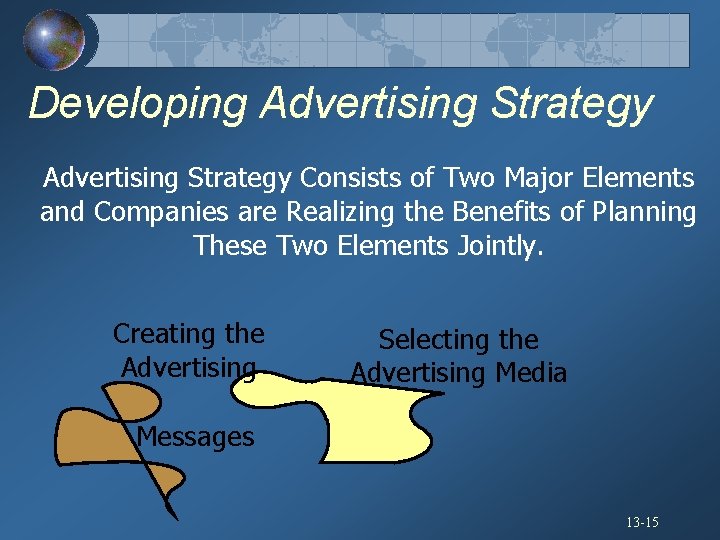 Developing Advertising Strategy

Advertising Strategy Consists of Two Major Elements and Companies are Realizing the Benefits of Planning These Two Elements Jointly.

Creating the Advertising Messages

Selecting the Advertising Media

13-15